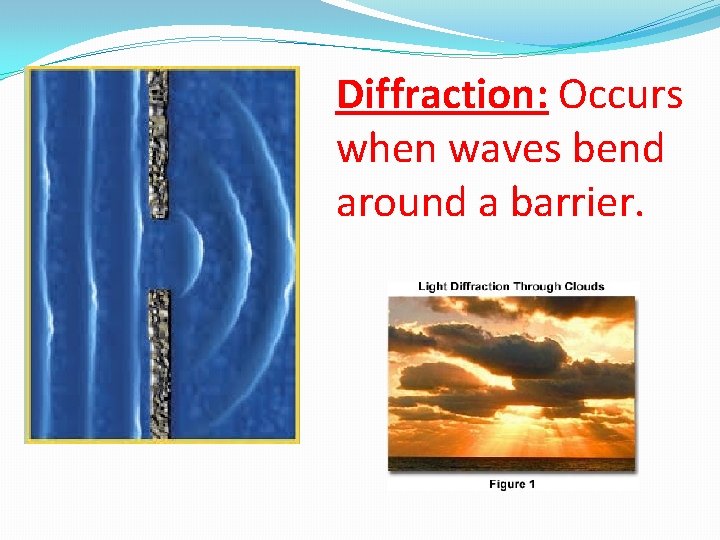 Diffraction: Occurs when waves bend around a barrier.

Light Diffraction Through Clouds

Figure 1